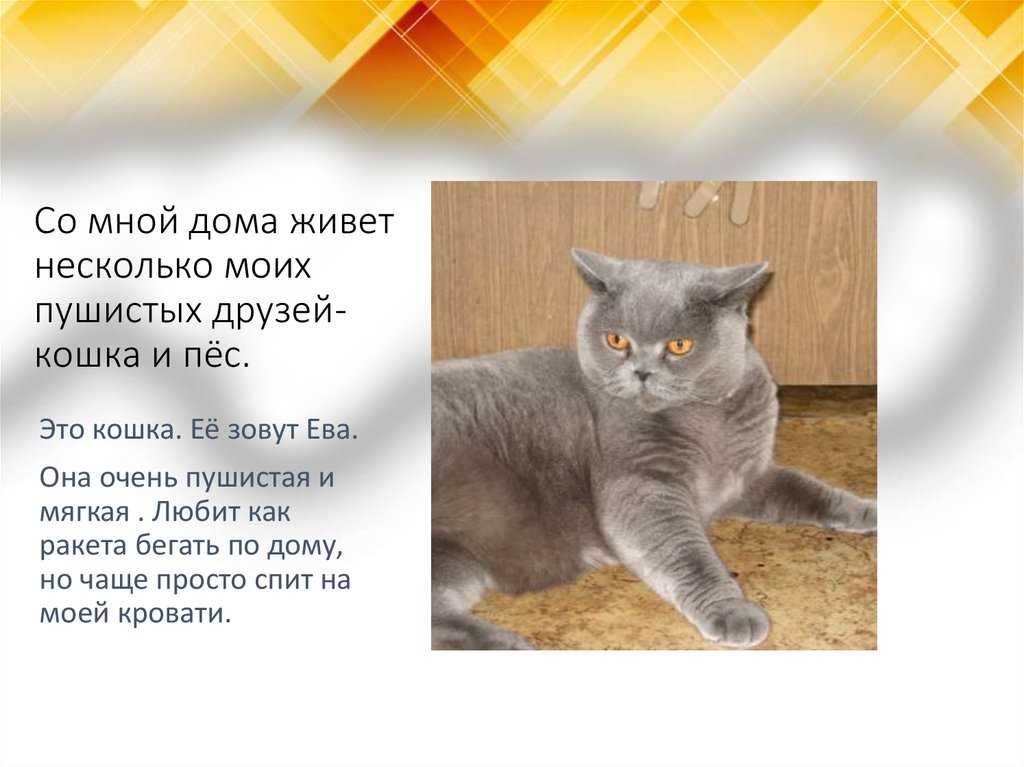 Со мной дома живет несколько моих пушистых друзей- кошка и пёс.

Это кошка. Её зовут Ева.

Она очень пушистая и мягкая . Любит как ракета бегать по дому, но чаще просто спит на моей кровати.